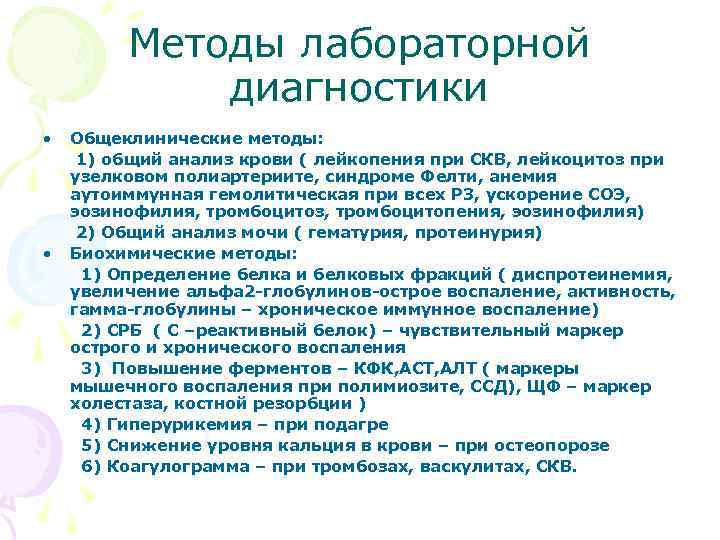 Методы лабораторной диагностики

• Общеклинические методы:
1) общий анализ крови ( лейкопения при СКВ, лейкоцитоз при узелковом полиартериите, синдроме Фелти, анемия аутоиммунная гемолитическая при всех РЗ, ускорение СОЭ, эозинофилия, тромбоцитоз, тромбоцитопения, эозинофилия)
2) Общий анализ мочи ( гематурия, протеинурия)
• Биохимические методы:
1) Определение белка и белковых фракций ( диспротеинемия, увеличение альфа2-глобулинов-острое воспаление, активность, гамма-глобулины – хроническое иммунное воспаление)
2) СРБ ( С –реактивный белок) – чувствительный маркер острого и хронического воспаления
3) Повышение ферментов – КФК,АСТ,АЛТ ( маркеры мышечного воспаления при полимиозите, ССД), ЩФ – маркер холестаза, костной резорбции )
4) Гиперурикемия – при подагре
5) Снижение уровня кальция в крови – при остеопорозе
6) Коагулограмма – при тромбозах, васкулитах, СКВ.